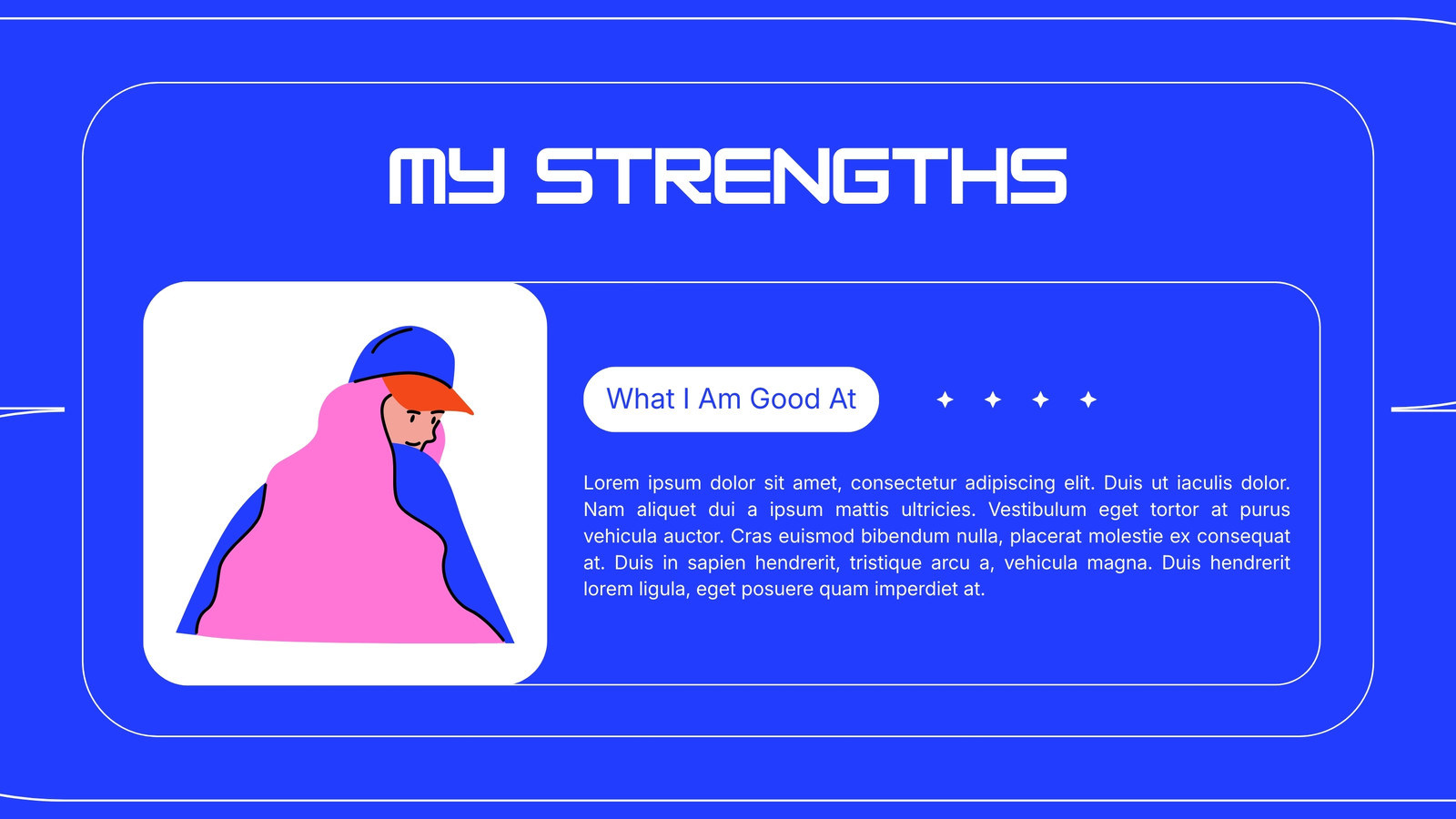 MY STRENGTHS

What I Am Good At

Lorem ipsum dolor sit amet, consectetur adipiscing elit. Duis ut iaculis dolor. Nam aliquet dui a ipsum mattis ultricies. Vestibulum eget tortor at purus vehicula auctor. Cras euismod bibendum nulla, placerat molestie ex consequat at. Duis in sapien hendrerit, tristique arcu a, vehicula magna. Duis hendrerit lorem ligula, eget posuere quam imperdiet at.